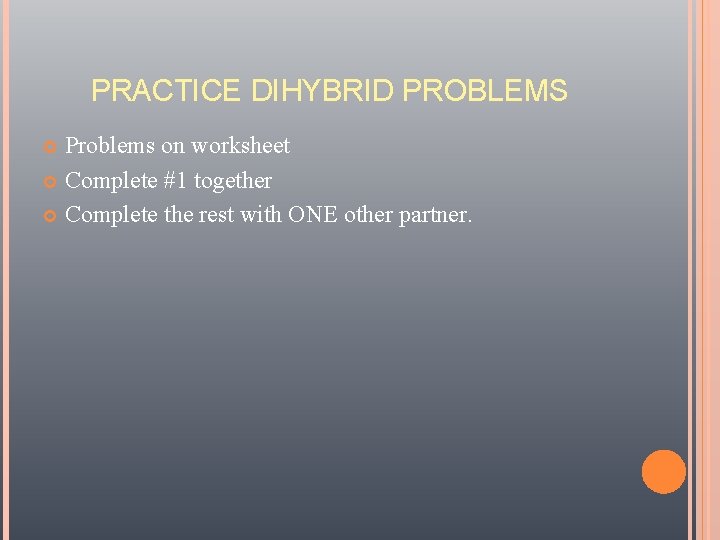 PRACTICE DIHYBRID PROBLEMS

Problems on worksheet
Complete #1 together
Complete the rest with ONE other partner.